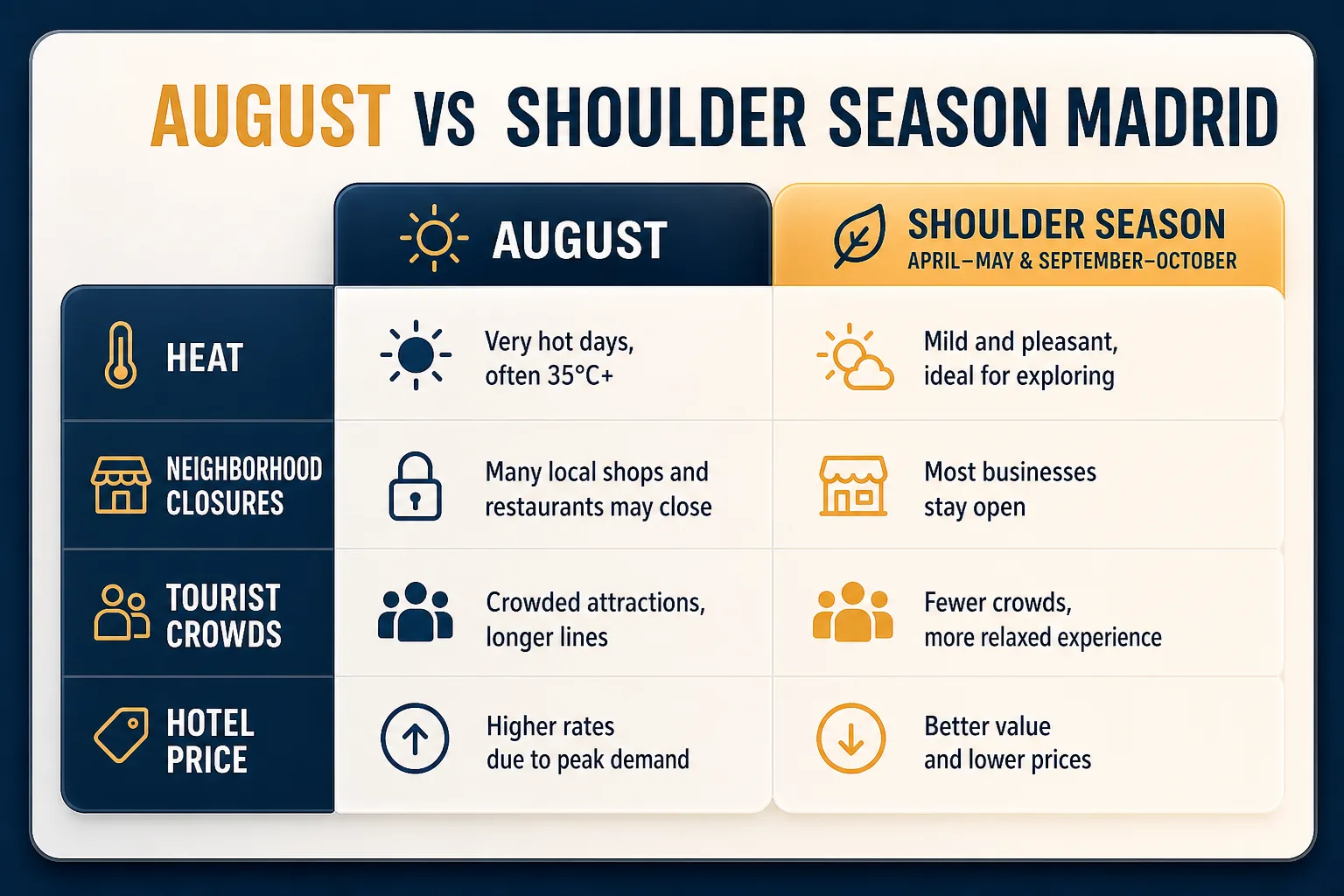 AUGUST VS SHOULDER SEASON MADRID

|  | AUGUST | SHOULDER SEASON APRIL–MAY & SEPTEMBER–OCTOBER |
|---|---|---|
| HEAT | Very hot days, often 35°C+ | Mild and pleasant, ideal for exploring |
| NEIGHBORHOOD CLOSURES | Many local shops and restaurants may close | Most businesses stay open |
| TOURIST CROWDS | Crowded attractions, longer lines | Fewer crowds, more relaxed experience |
| HOTEL PRICE | Higher rates due to peak demand | Better value and lower prices |